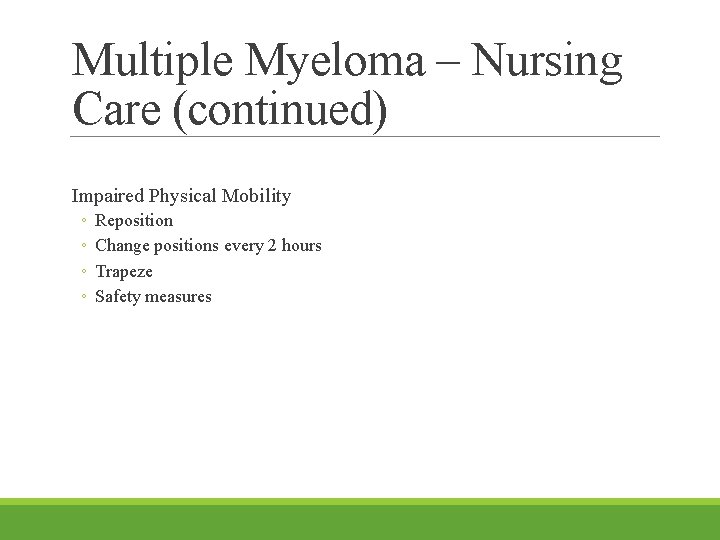 Multiple Myeloma – Nursing Care (continued)

Impaired Physical Mobility
◦ Reposition
◦ Change positions every 2 hours
◦ Trapeze
◦ Safety measures